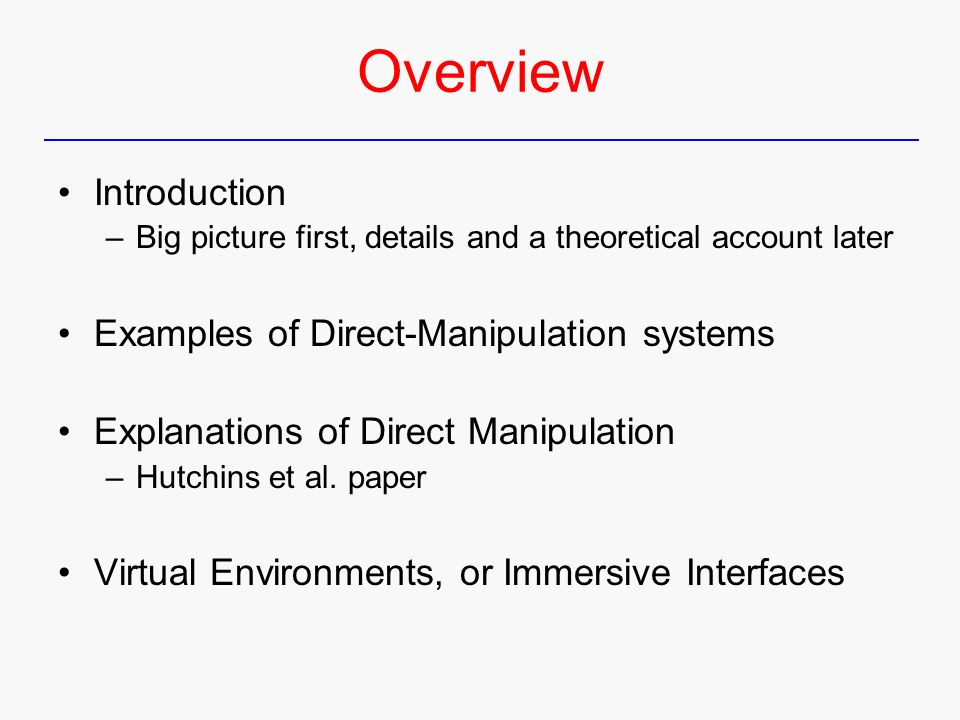 Overview

• Introduction
– Big picture first, details and a theoretical account later

• Examples of Direct-Manipulation systems

• Explanations of Direct Manipulation
– Hutchins et al. paper

• Virtual Environments, or Immersive Interfaces